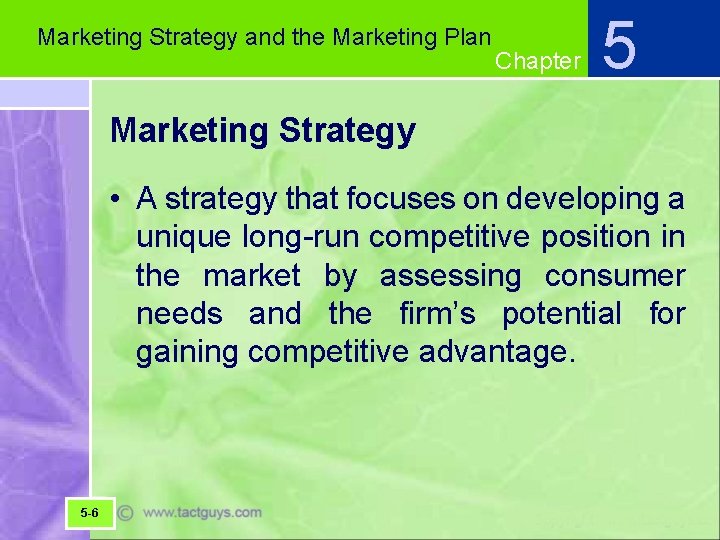 Marketing Strategy and the Marketing Plan

Chapter 5

Marketing Strategy

• A strategy that focuses on developing a unique long-run competitive position in the market by assessing consumer needs and the firm's potential for gaining competitive advantage.

5-6

© www.tactguys.com